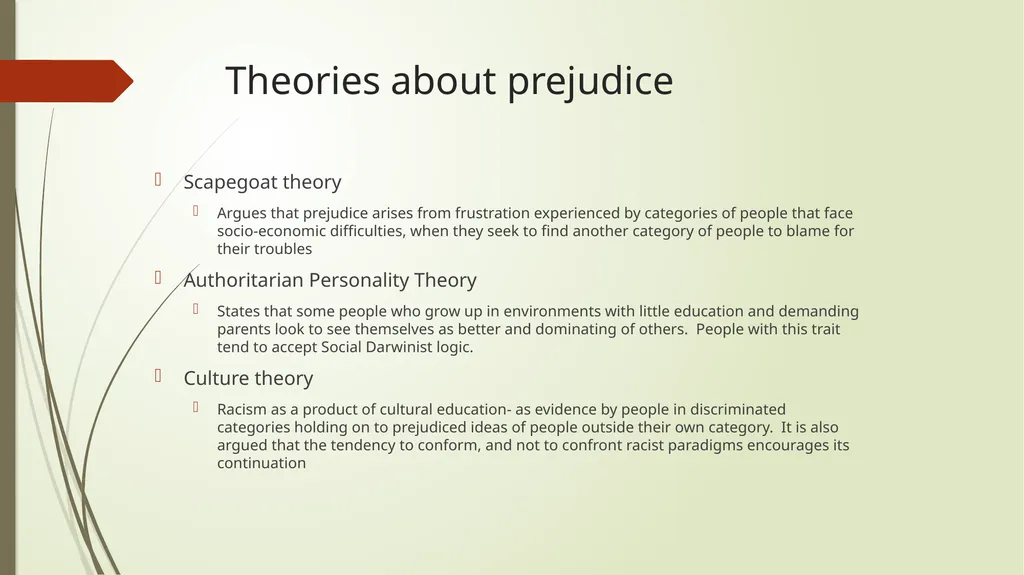 Theories about prejudice

Scapegoat theory

Argues that prejudice arises from frustration experienced by categories of people that face socio-economic difficulties, when they seek to find another category of people to blame for their troubles

Authoritarian Personality Theory

States that some people who grow up in environments with little education and demanding parents look to see themselves as better and dominating of others.  People with this trait tend to accept Social Darwinist logic.

Culture theory

Racism as a product of cultural education- as evidence by people in discriminated categories holding on to prejudiced ideas of people outside their own category.  It is also argued that the tendency to conform, and not to confront racist paradigms encourages its continuation